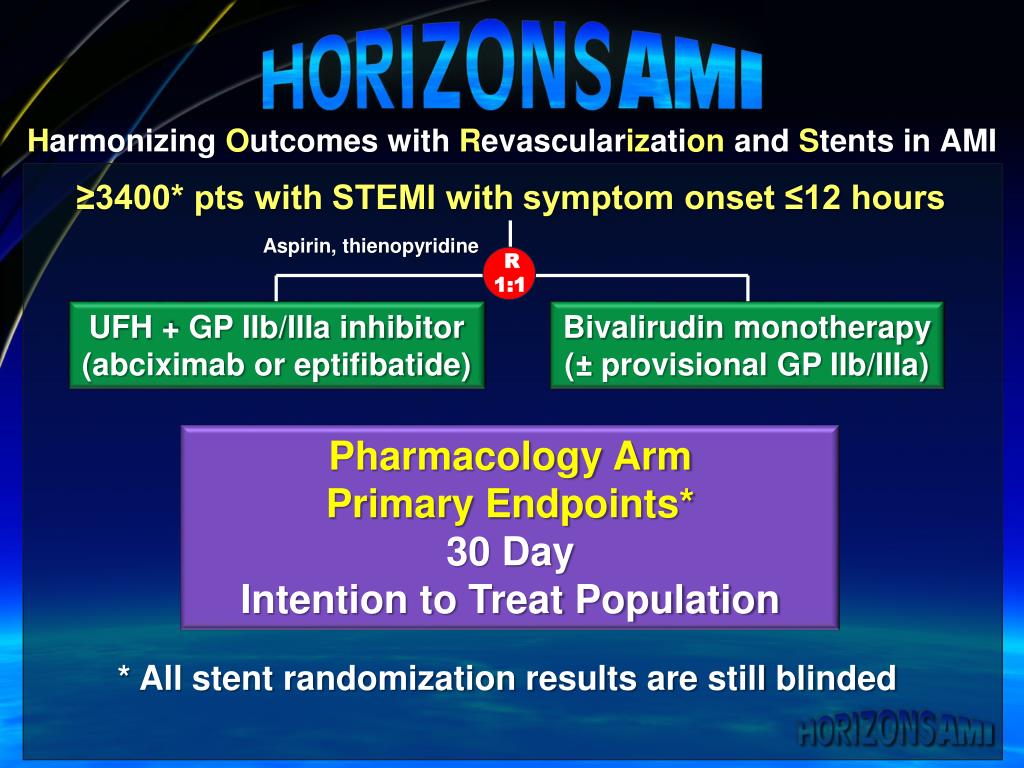 HORIZONS AMI

Harmonizing Outcomes with Revascularization and Stents in AMI

≥3400* pts with STEMI with symptom onset ≤12 hours

Aspirin, thienopyridine

R
1:1

UFH + GP IIb/IIIa inhibitor
(abciximab or eptifibatide)

Bivalirudin monotherapy
(± provisional GP IIb/IIIa)

Pharmacology Arm
Primary Endpoints*
30 Day
Intention to Treat Population

* All stent randomization results are still blinded

HORIZONS AMI